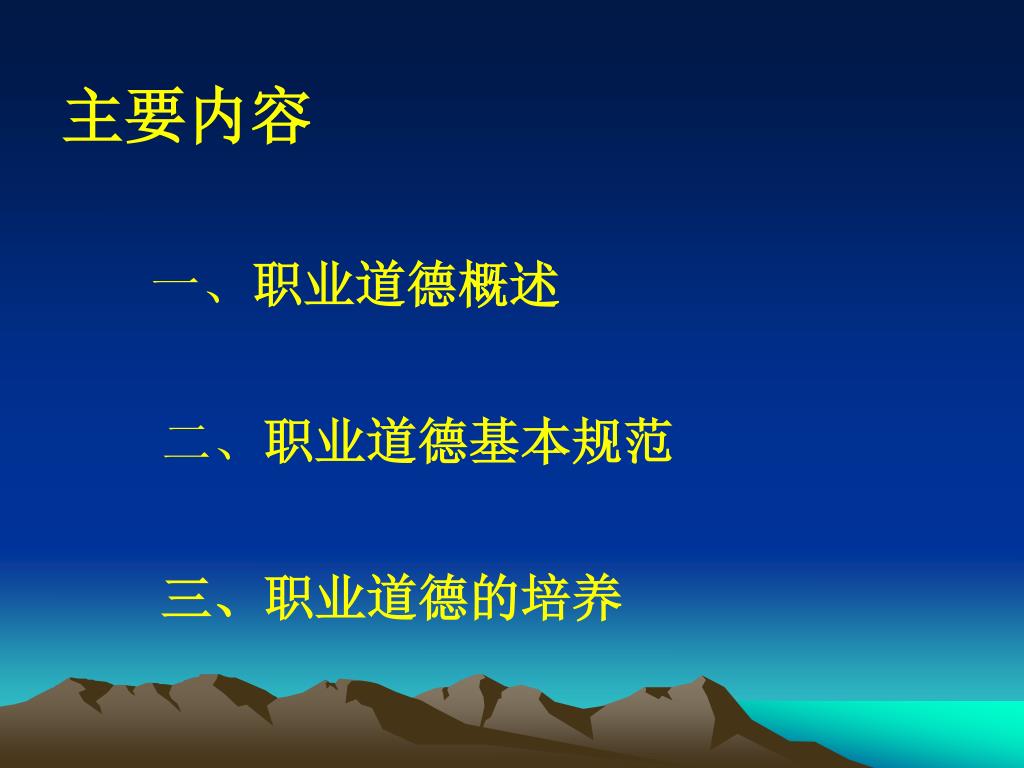 主要内容

一、职业道德概述

二、职业道德基本规范

三、职业道德的培养